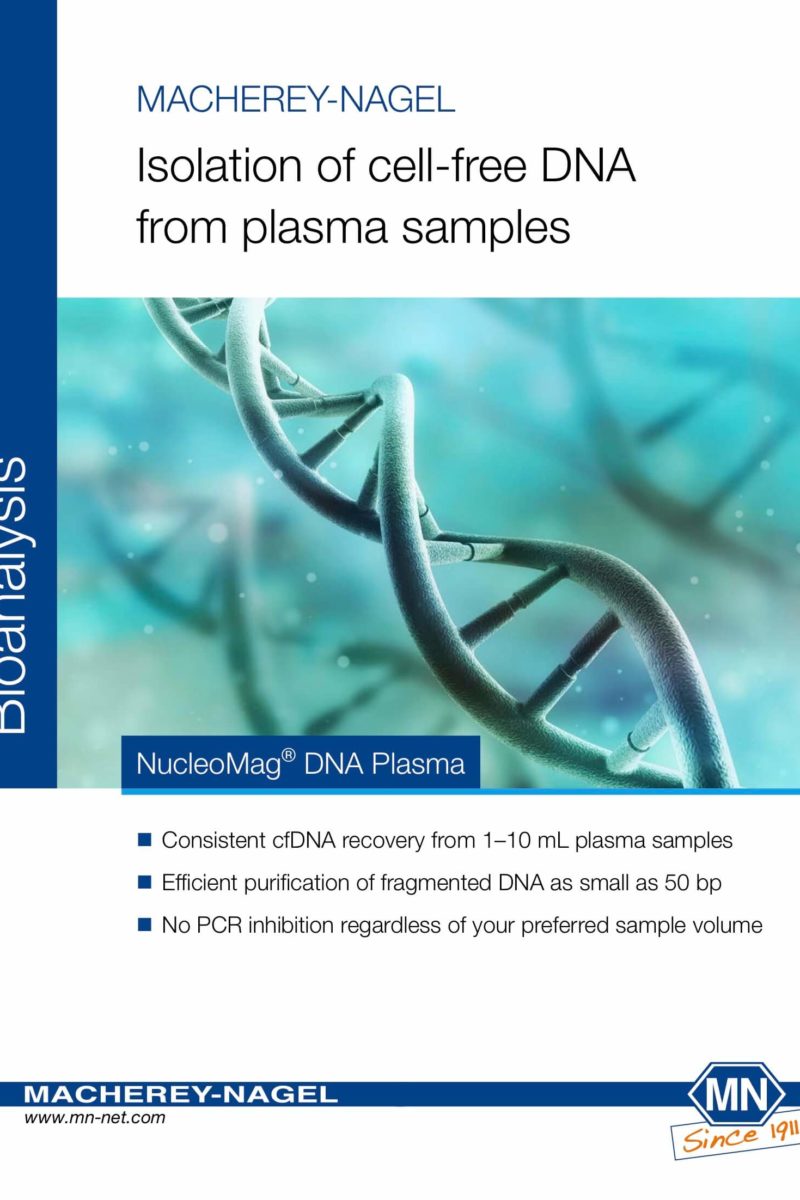 Bioanalysis

MACHEREY-NAGEL

Isolation of cell-free DNA from plasma samples

NucleoMag® DNA Plasma

■ Consistent cfDNA recovery from 1–10 mL plasma samples

■ Efficient purification of fragmented DNA as small as 50 bp

■ No PCR inhibition regardless of your preferred sample volume

MACHEREY-NAGEL
www.mn-net.com

MN
Since 1911